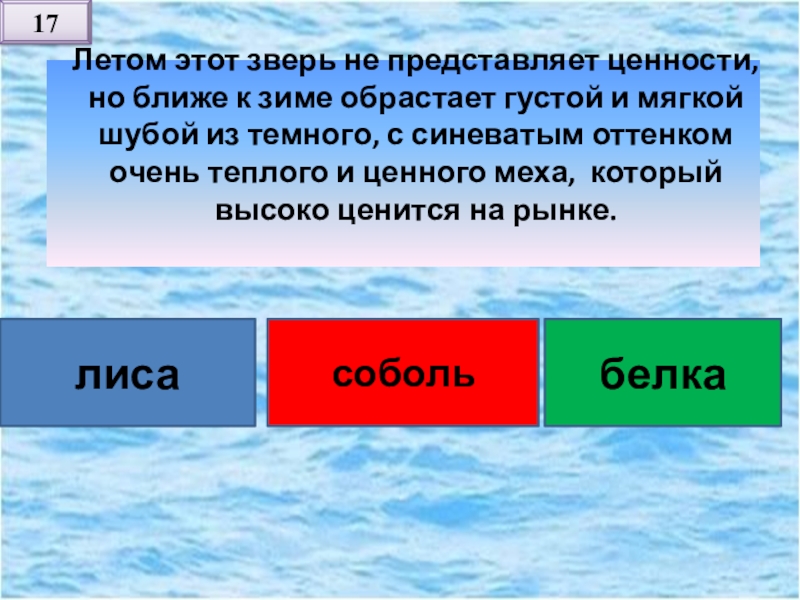 17

Летом этот зверь не представляет ценности, но ближе к зиме обрастает густой и мягкой шубой из темного, с синеватым оттенком очень теплого и ценного меха, который высоко ценится на рынке.

лиса

соболь

белка